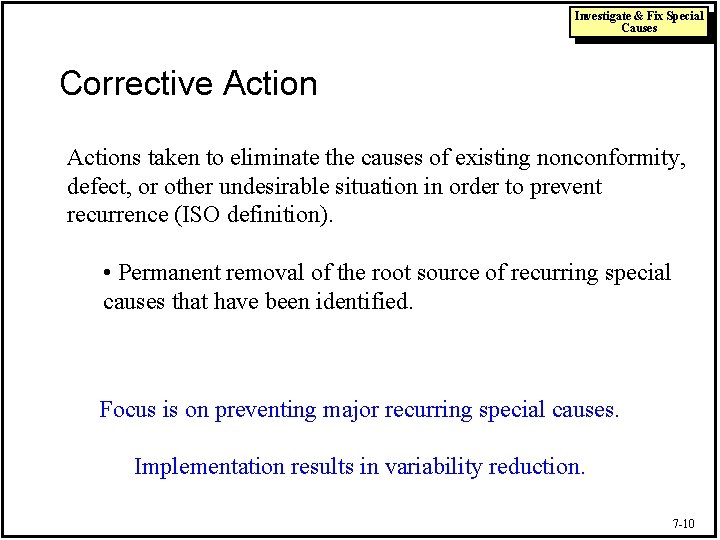 Investigate & Fix Special Causes

Corrective Action

Actions taken to eliminate the causes of existing nonconformity, defect, or other undesirable situation in order to prevent recurrence (ISO definition).

• Permanent removal of the root source of recurring special causes that have been identified.

Focus is on preventing major recurring special causes.

Implementation results in variability reduction.

7-10